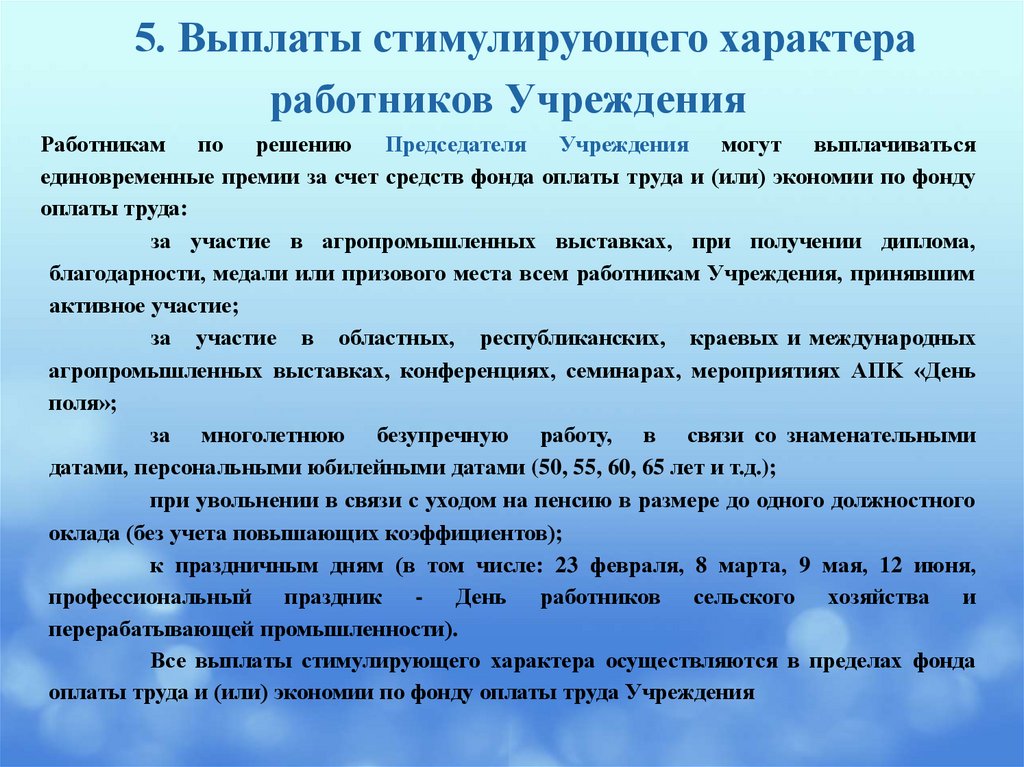 5. Выплаты стимулирующего характера работников Учреждения

Работникам по решению Председателя Учреждения могут выплачиваться единовременные премии за счет средств фонда оплаты труда и (или) экономии по фонду оплаты труда:

за участие в агропромышленных выставках, при получении диплома, благодарности, медали или призового места всем работникам Учреждения, принявшим активное участие;

за участие в областных, республиканских, краевых и международных агропромышленных выставках, конференциях, семинарах, мероприятиях АПК «День поля»;

за многолетнюю безупречную работу, в связи со знаменательными датами, персональными юбилейными датами (50, 55, 60, 65 лет и т.д.);

при увольнении в связи с уходом на пенсию в размере до одного должностного оклада (без учета повышающих коэффициентов);

к праздничным дням (в том числе: 23 февраля, 8 марта, 9 мая, 12 июня, профессиональный праздник - День работников сельского хозяйства и перерабатывающей промышленности).

Все выплаты стимулирующего характера осуществляются в пределах фонда оплаты труда и (или) экономии по фонду оплаты труда Учреждения